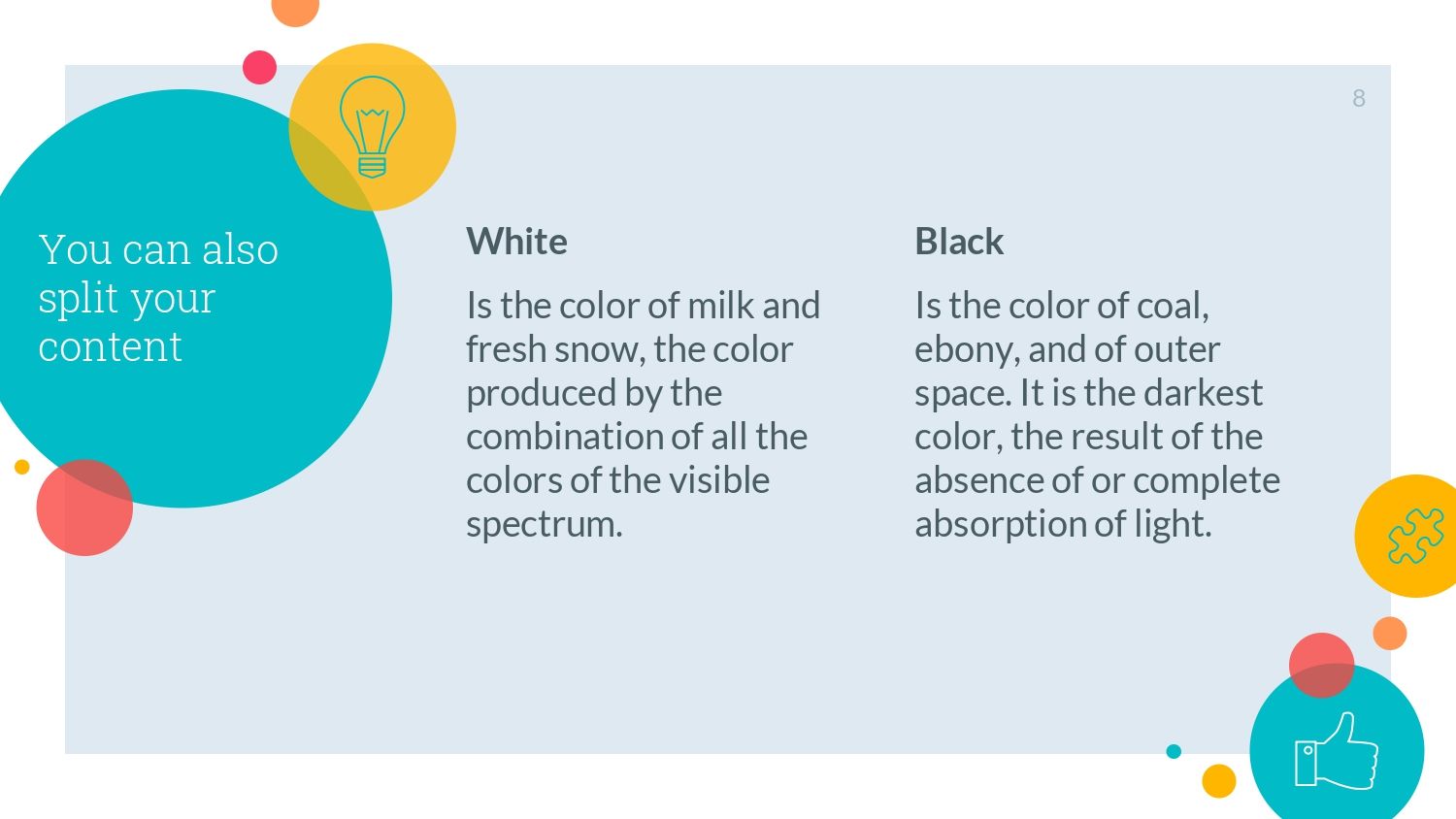 8

You can also split your content

White

Is the color of milk and fresh snow, the color produced by the combination of all the colors of the visible spectrum.

Black

Is the color of coal, ebony, and of outer space. It is the darkest color, the result of the absence of or complete absorption of light.